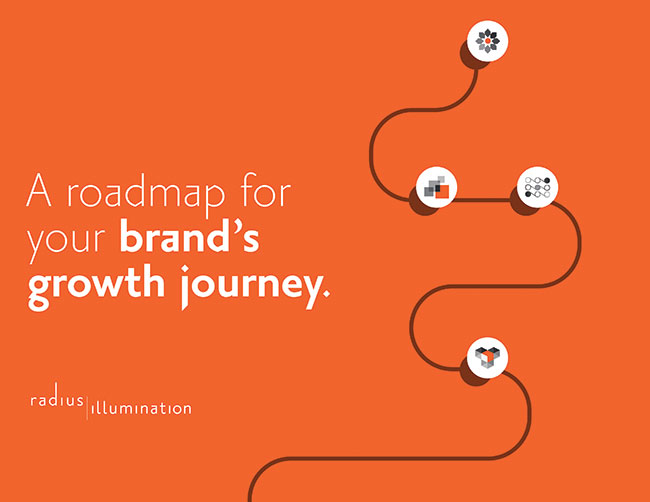 A roadmap for your brand's growth journey.

radius | illumination